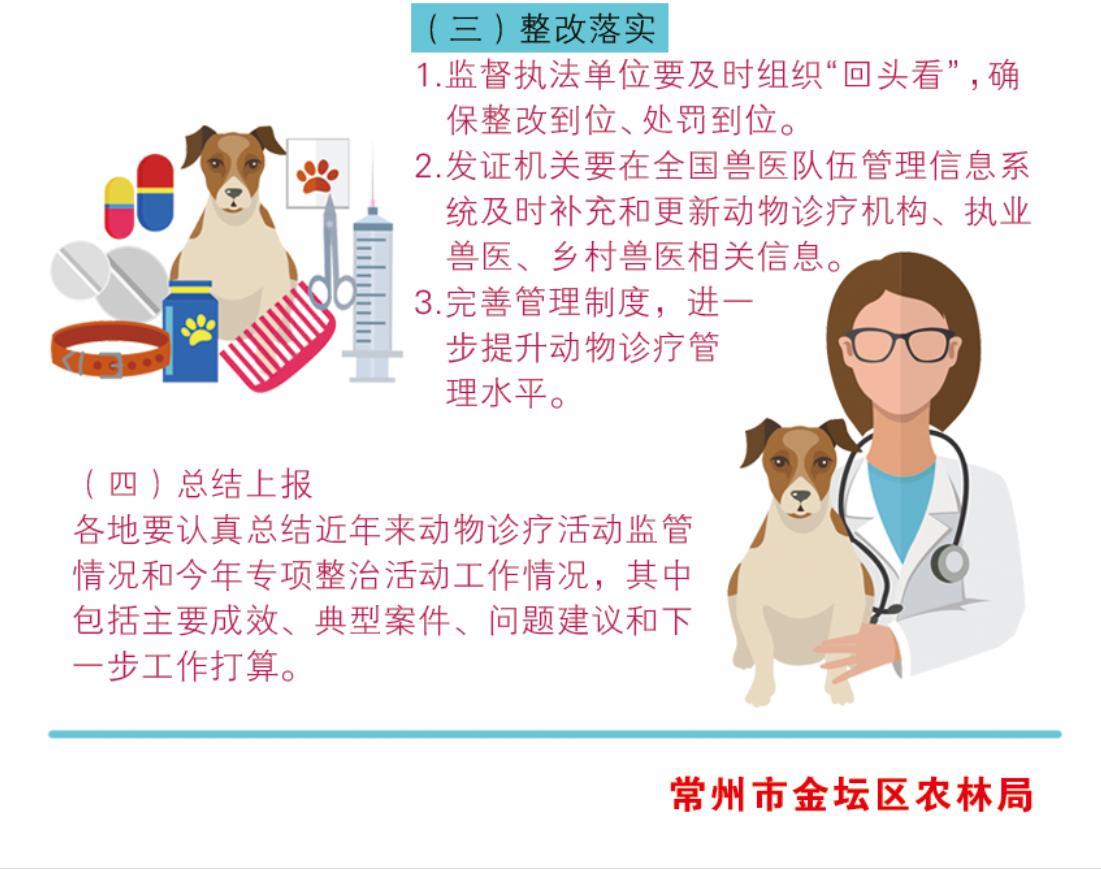 （三）整改落实

1.监督执法单位要及时组织“回头看”，确保整改到位、处罚到位。

2.发证机关要在全国兽医队伍管理信息系统及时补充和更新动物诊疗机构、执业兽医、乡村兽医相关信息。

3.完善管理制度，进一步提升动物诊疗管理水平。

（四）总结上报

各地要认真总结近年来动物诊疗活动监管情况和今年专项整治活动工作情况，其中包括主要成效、典型案件、问题建议和下一步工作打算。

常州市金坛区农林局